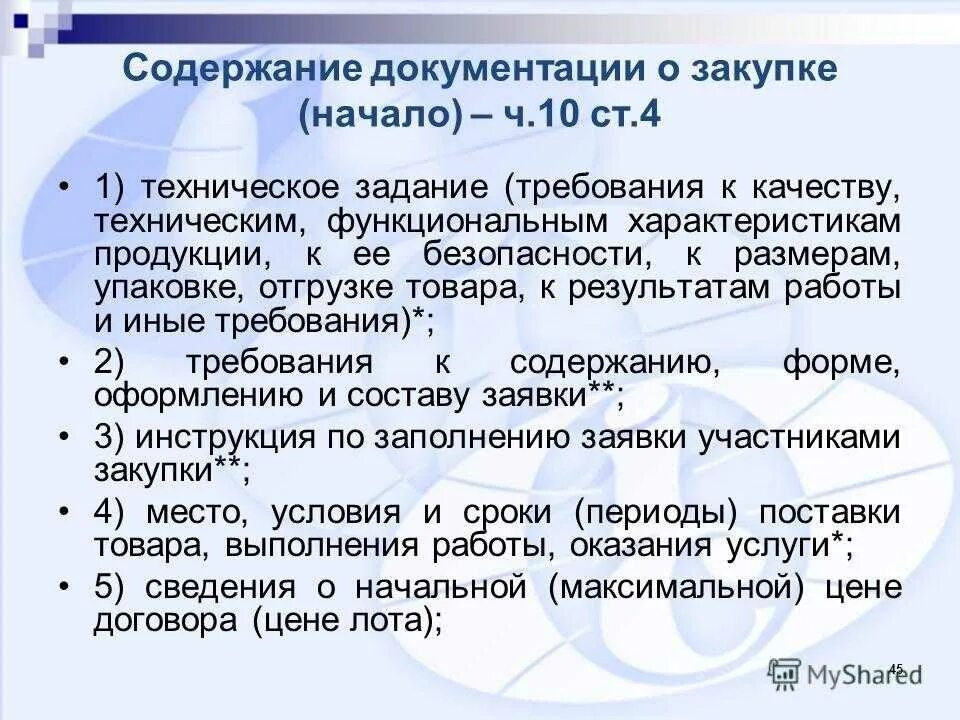 Содержание документации о закупке (начало) – ч.10 ст.4

• 1) техническое задание (требования к качеству, техническим, функциональным характеристикам продукции, к ее безопасности, к размерам, упаковке, отгрузке товара, к результатам работы и иные требования)*;
• 2) требования к содержанию, форме, оформлению и составу заявки**;
• 3) инструкция по заполнению заявки участниками закупки**;
• 4) место, условия и сроки (периоды) поставки товара, выполнения работы, оказания услуги*;
• 5) сведения о начальной (максимальной) цене договора (цене лота);

45
MyShared